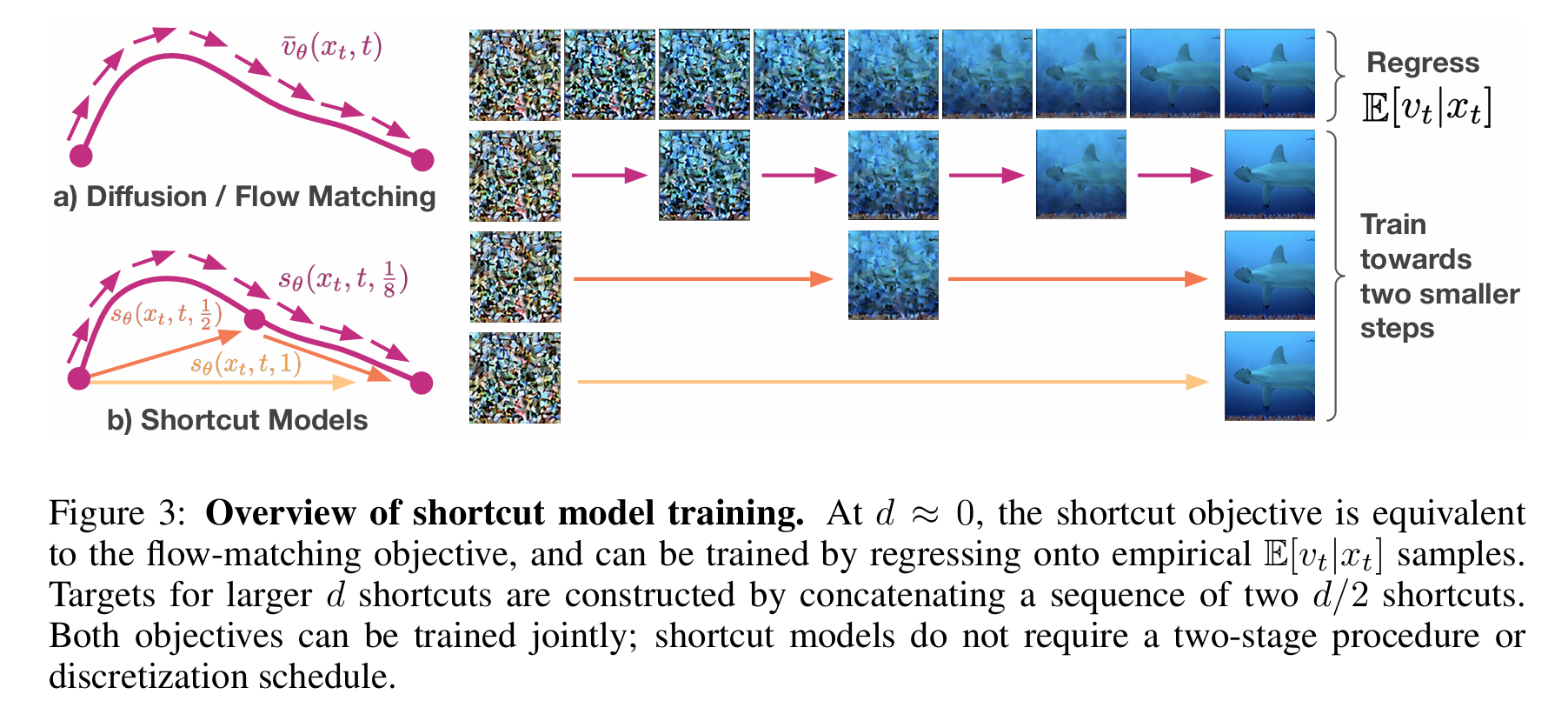 $\bar{v}_\theta(x_t, t)$

a) Diffusion / Flow Matching

$s_\theta(x_t, t, \frac{1}{8})$

$s_\theta(x_t, t, \frac{1}{2})$

$s_\theta(x_t, t, 1)$

b) Shortcut Models

Regress $\mathbb{E}[v_t|x_t]$

Train towards two smaller steps

Figure 3: **Overview of shortcut model training.** At $d \approx 0$, the shortcut objective is equivalent to the flow-matching objective, and can be trained by regressing onto empirical $\mathbb{E}[v_t|x_t]$ samples. Targets for larger $d$ shortcuts are constructed by concatenating a sequence of two $d/2$ shortcuts. Both objectives can be trained jointly; shortcut models do not require a two-stage procedure or discretization schedule.